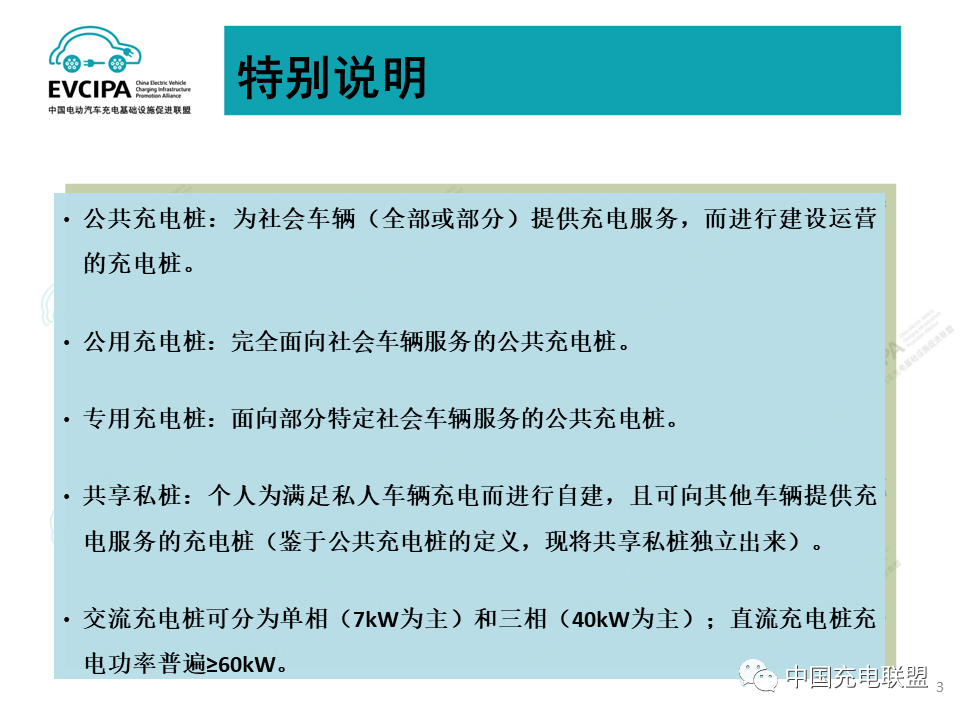 EVCIPA China Electric Vehicle Charging Infrastructure Promotion Alliance
中国电动汽车充电基础设施促进联盟

特别说明

• 公共充电桩：为社会车辆（全部或部分）提供充电服务，而进行建设运营的充电桩。

• 公用充电桩：完全面向社会车辆服务的公共充电桩。

• 专用充电桩：面向部分特定社会车辆服务的公共充电桩。

• 共享私桩：个人为满足私人车辆充电而进行自建，且可向其他车辆提供充电服务的充电桩（鉴于公共充电桩的定义，现将共享私桩独立出来）。

• 交流充电桩可分为单相（7kW为主）和三相（40kW为主）；直流充电桩充电功率普遍≥60kW。

中国充电联盟

3